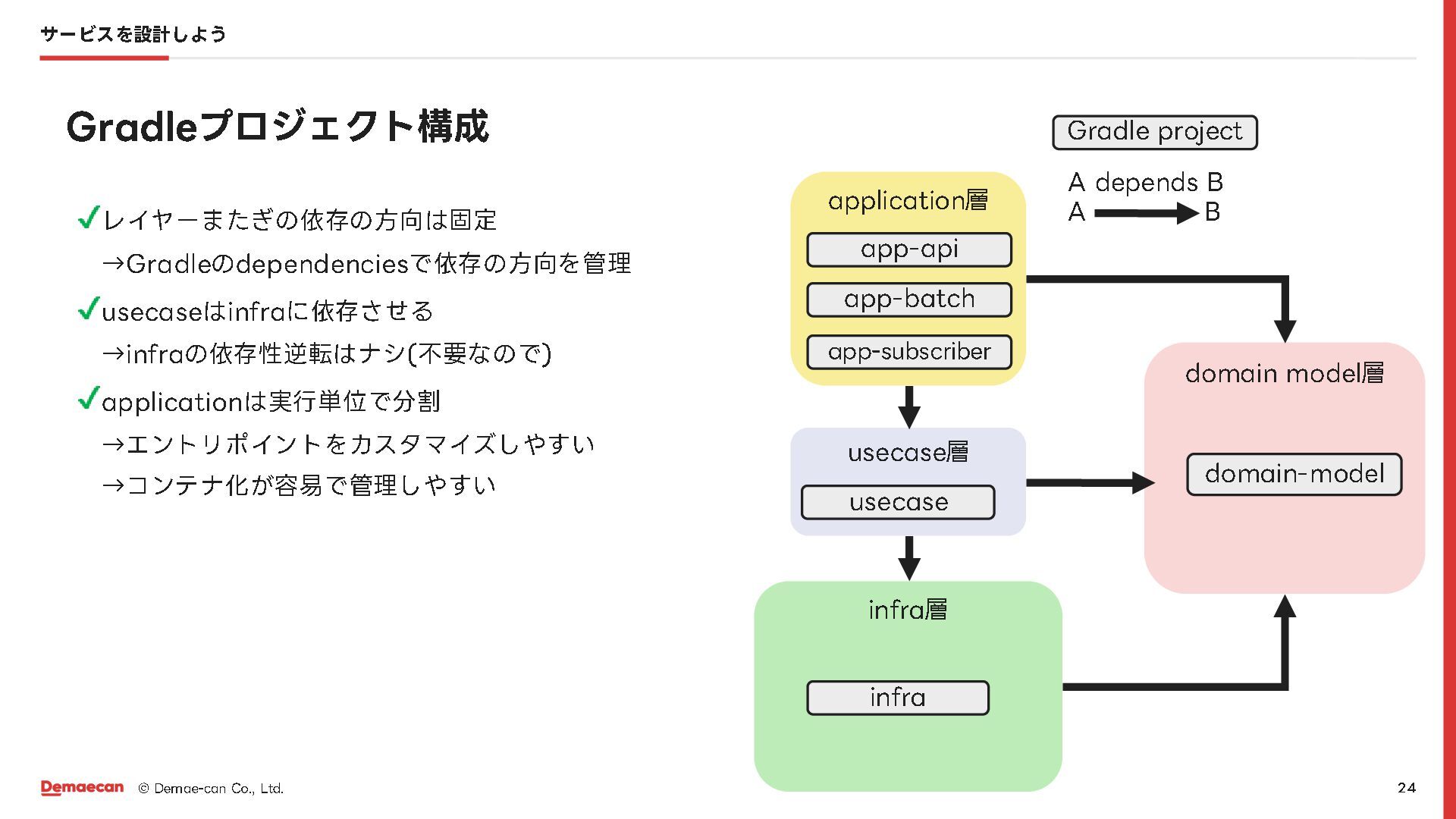 サービスを設計しよう

Gradleプロジェクト構成

✓レイヤーまたぎの依存の方向は固定
→Gradleのdependenciesで依存の方向を管理

✓usecaseはinfraに依存させる
→infraの依存性逆転はナシ(不要なので)

✓applicationは実行単位で分割
→エントリポイントをカスタマイズしやすい
→コンテナ化が容易で管理しやすい

Gradle project

A depends B
A B

application層
app-api
app-batch
app-subscriber

usecase層
usecase

infra層
infra

domain model層
domain-model

Demaecan © Demae-can Co., Ltd.

24